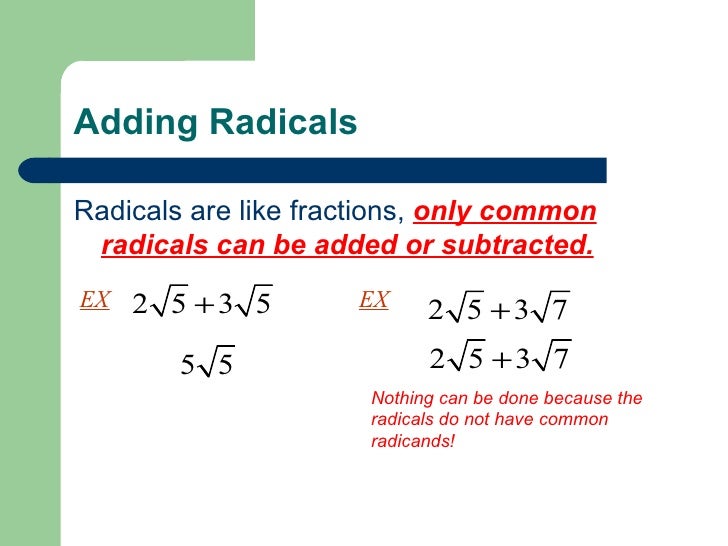 Adding Radicals

Radicals are like fractions, only common radicals can be added or subtracted.

EX $2\sqrt{5}+3\sqrt{5}$

$5\sqrt{5}$

EX $2\sqrt{5}+3\sqrt{7}$

$2\sqrt{5}+3\sqrt{7}$

Nothing can be done because the radicals do not have common radicands!